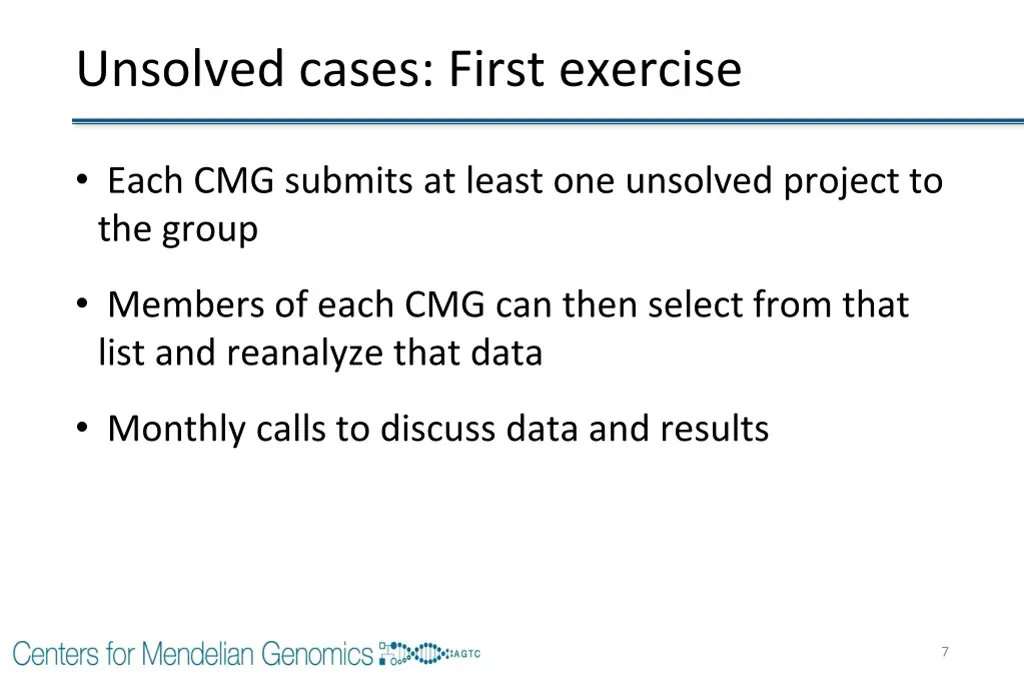 Unsolved cases: First exercise

• Each CMG submits at least one unsolved project to the group

• Members of each CMG can then select from that list and reanalyze that data

• Monthly calls to discuss data and results

Centers for Mendelian Genomics AGTC

7